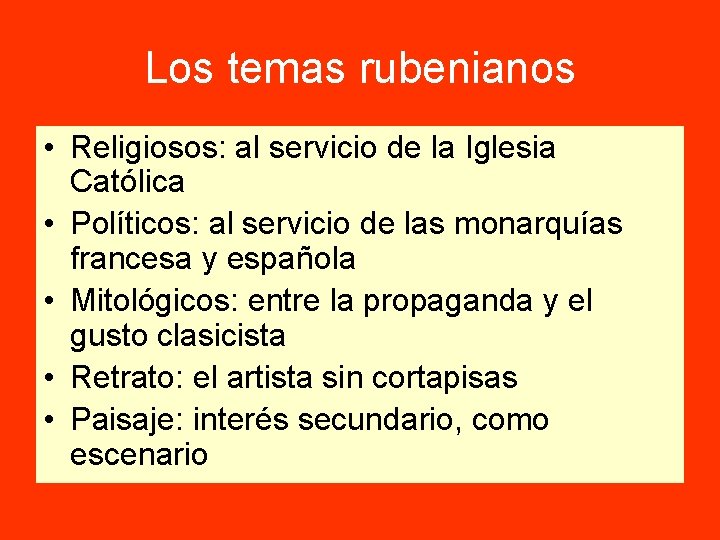 Los temas rubenianos

• Religiosos: al servicio de la Iglesia Católica
• Políticos: al servicio de las monarquías francesa y española
• Mitológicos: entre la propaganda y el gusto clasicista
• Retrato: el artista sin cortapisas
• Paisaje: interés secundario, como escenario